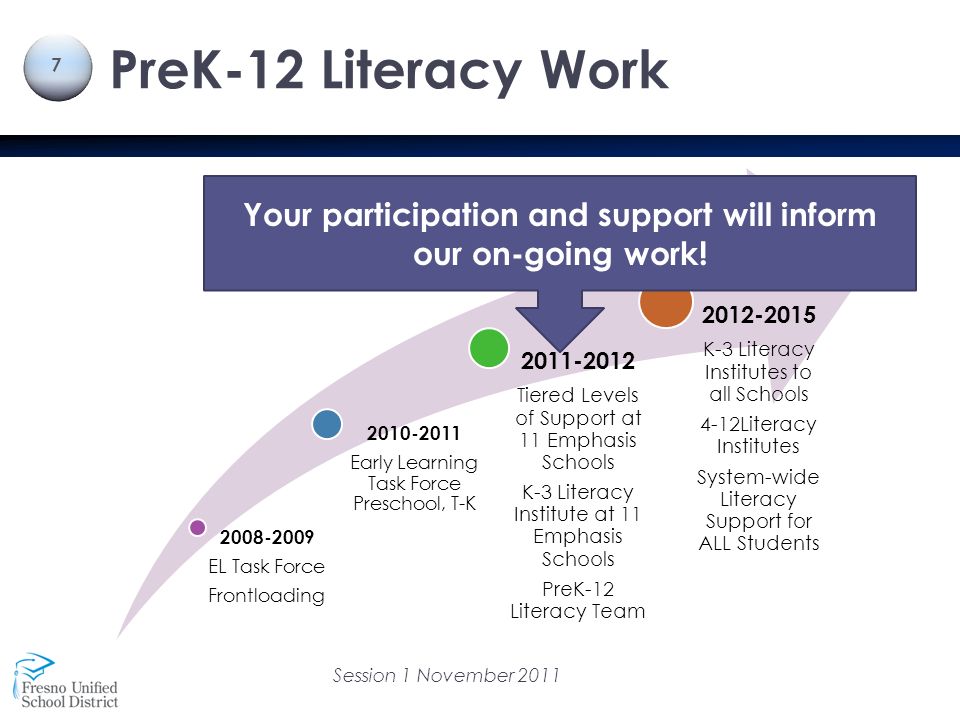 7

PreK-12 Literacy Work

Your participation and support will inform our on-going work!

2008-2009
EL Task Force
Frontloading

2010-2011
Early Learning Task Force Preschool, T-K

2011-2012
Tiered Levels of Support at 11 Emphasis Schools
K-3 Literacy Institute at 11 Emphasis Schools
PreK-12 Literacy Team

2012-2015
K-3 Literacy Institutes to all Schools
4-12Literacy Institutes
System-wide Literacy Support for ALL Students

Fresno Unified School District

Session 1 November 2011